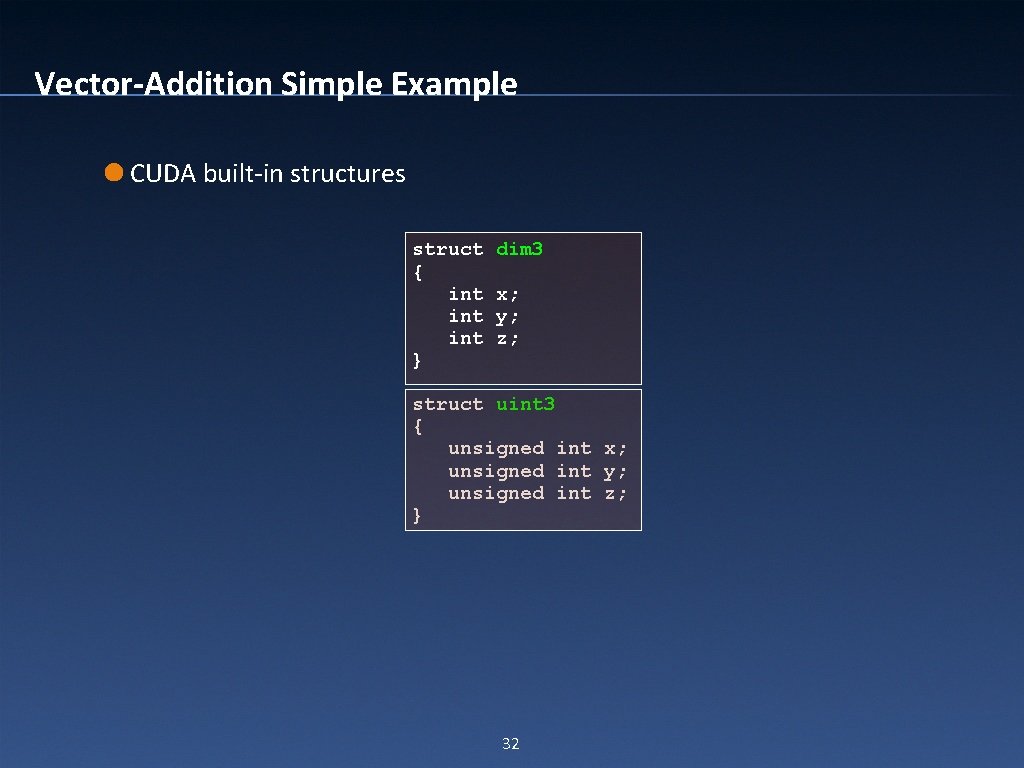 Vector-Addition Simple Example

CUDA built-in structures

struct dim3
{
int x;
int y;
int z;
}

struct uint3
{
unsigned int x;
unsigned int y;
unsigned int z;
}

32